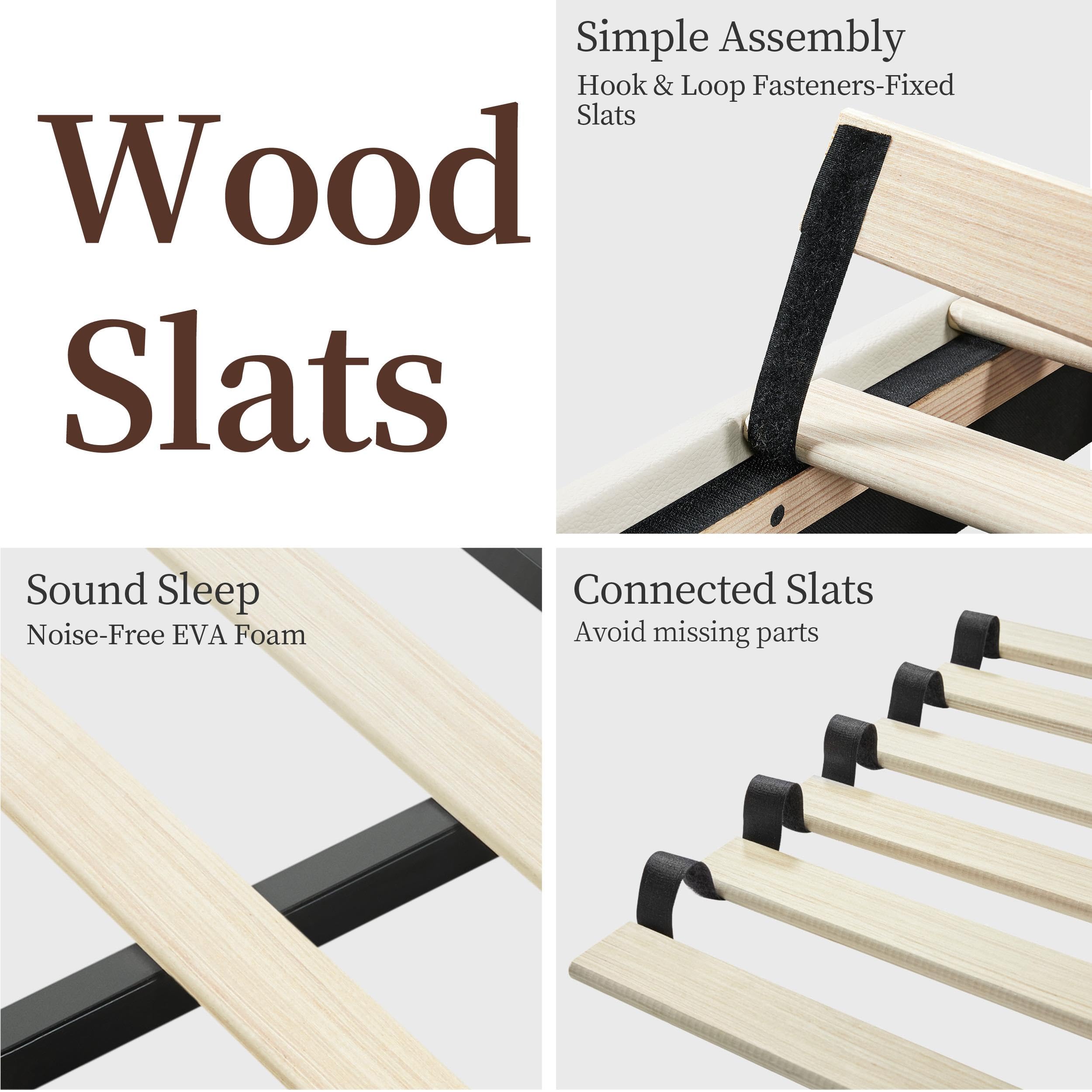 Wood Slats

Simple Assembly
Hook & Loop Fasteners-Fixed Slats

Sound Sleep
Noise-Free EVA Foam

Connected Slats
Avoid missing parts